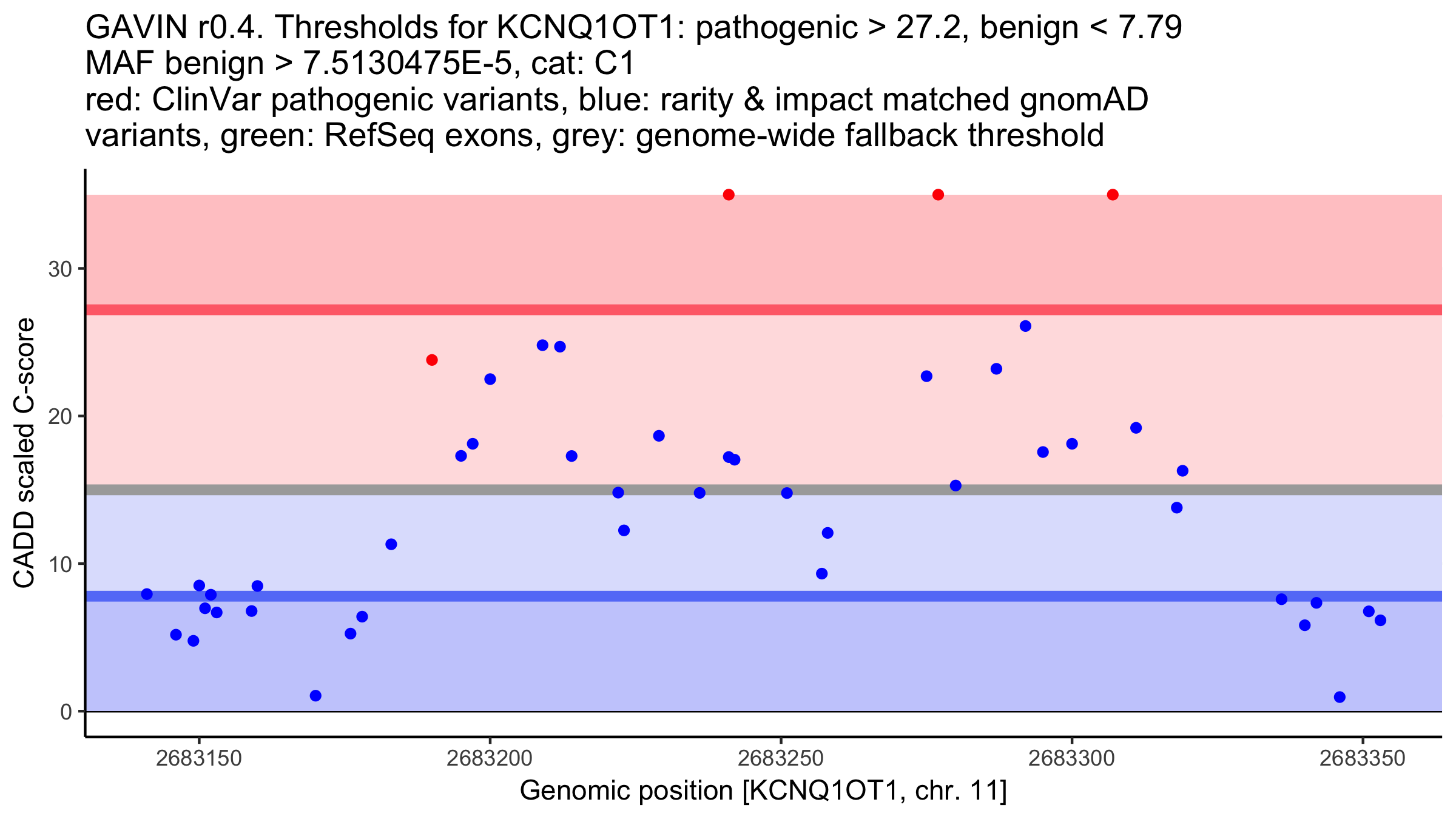 GAVIN r0.4. Thresholds for KCNQ1OT1: pathogenic > 27.2, benign < 7.79
MAF benign > 7.5130475E-5, cat: C1
red: ClinVar pathogenic variants, blue: rarity & impact matched gnomAD variants, green: RefSeq exons, grey: genome-wide fallback threshold

CADD scaled C-score

30
20
10
0

2683150
2683200
2683250
2683300
2683350

Genomic position [KCNQ1OT1, chr. 11]